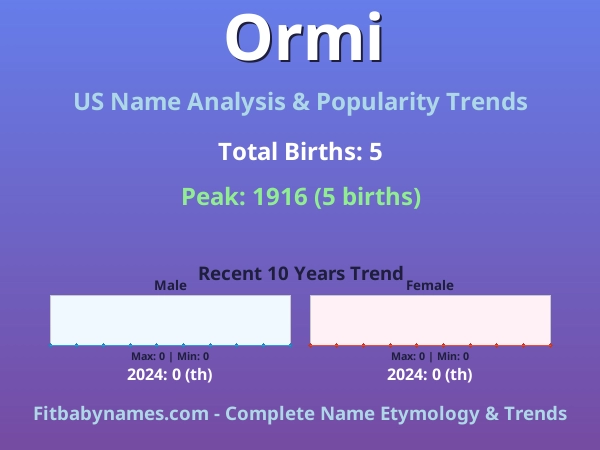 Ormi

US Name Analysis & Popularity Trends

Total Births: 5

Peak: 1916 (5 births)

Recent 10 Years Trend

Male

Max: 0 | Min: 0

2024: 0 (th)

Female

Max: 0 | Min: 0

2024: 0 (th)

Fitbabynames.com - Complete Name Etymology & Trends